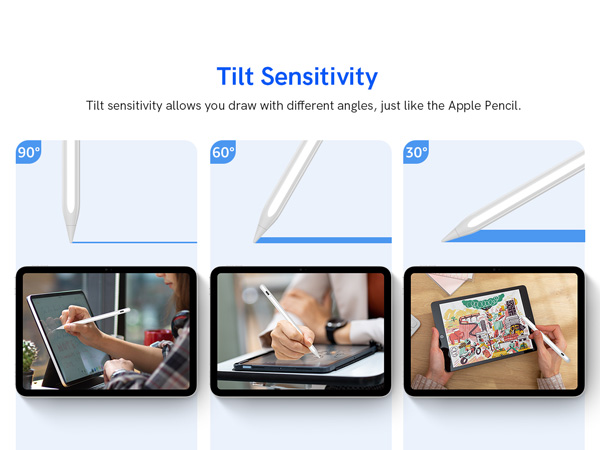 Tilt Sensitivity

Tilt sensitivity allows you draw with different angles, just like the Apple Pencil.

90°

60°

30°